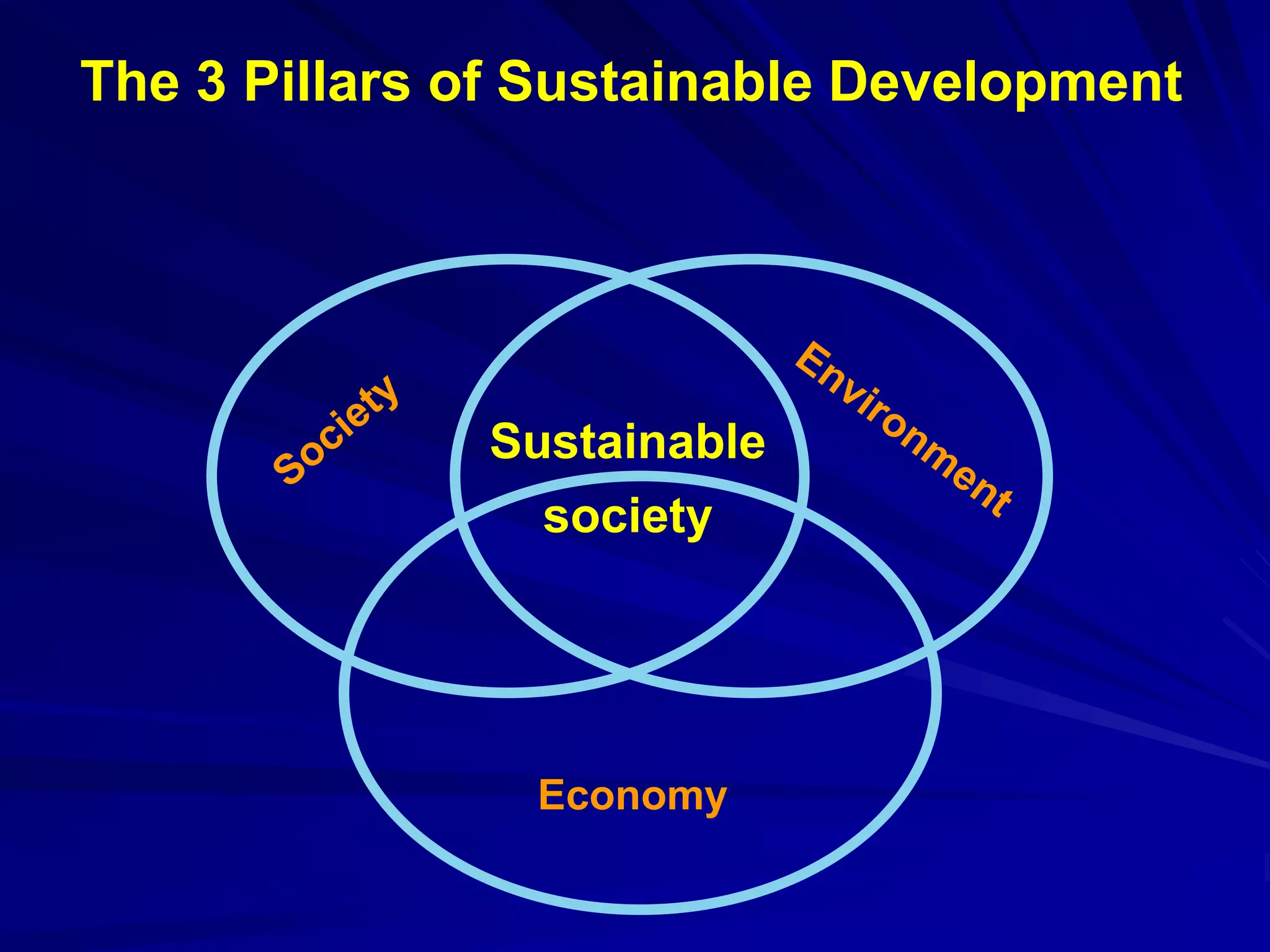 The 3 Pillars of Sustainable Development

Society

Sustainable society

Environment

Economy